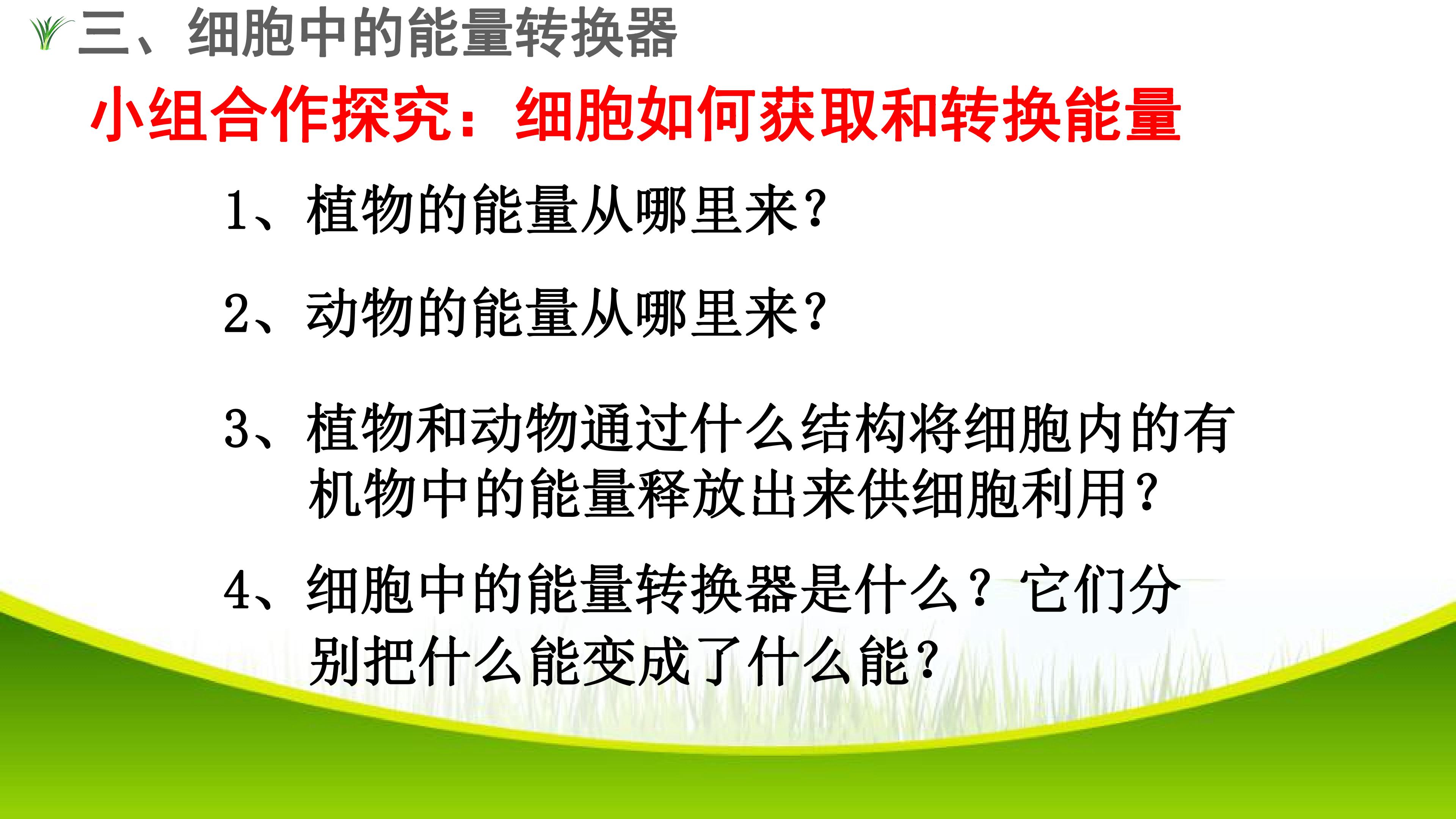 三、细胞中的能量转换器

小组合作探究：细胞如何获取和转换能量

1、植物的能量从哪里来?

2、动物的能量从哪里来?

3、植物和动物通过什么结构将细胞内的有机物中的能量释放出来供细胞利用?

4、细胞中的能量转换器是什么？它们分别把什么能变成了什么能?